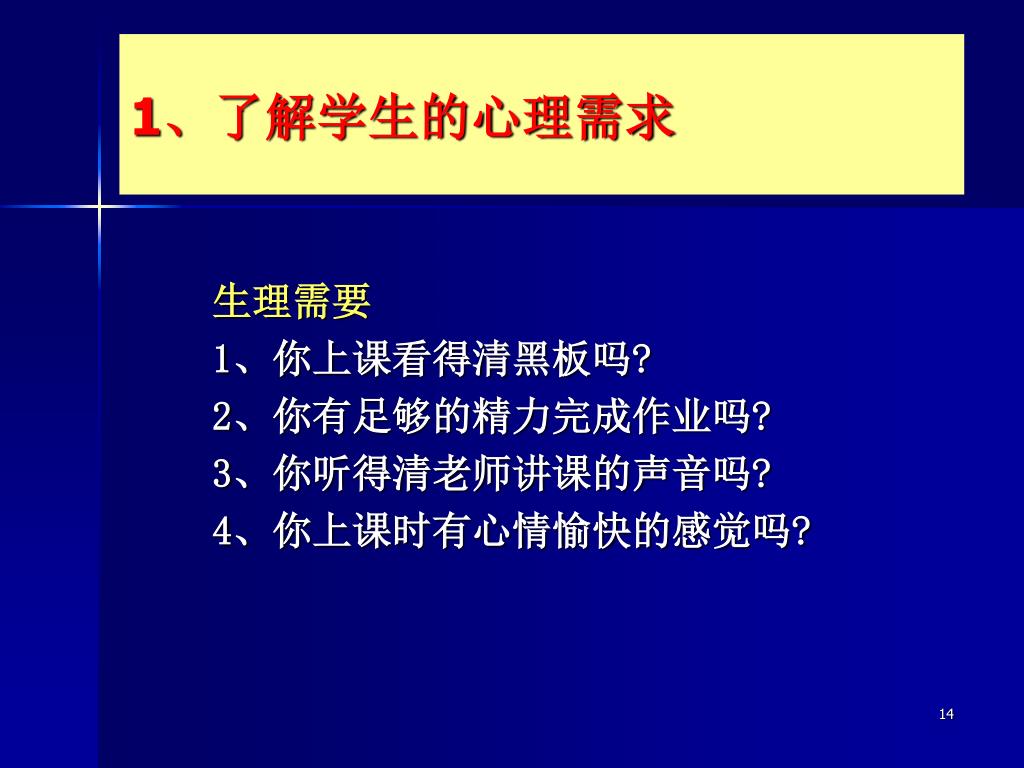 1、了解学生的心理需求

生理需要
1、你上课看得清黑板吗?
2、你有足够的精力完成作业吗?
3、你听得清老师讲课的声音吗?
4、你上课时有心情愉快的感觉吗?

14